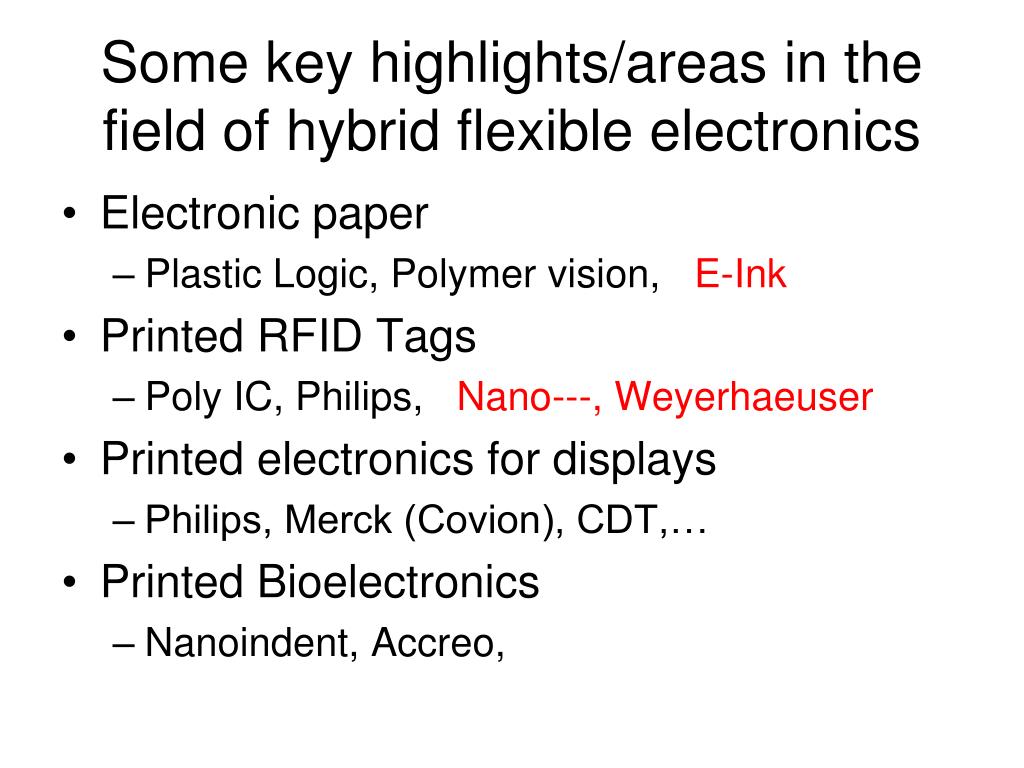 Some key highlights/areas in the field of hybrid flexible electronics

• Electronic paper
 – Plastic Logic, Polymer vision, E-Ink
• Printed RFID Tags
 – Poly IC, Philips, Nano---, Weyerhaeuser
• Printed electronics for displays
 – Philips, Merck (Covion), CDT,…
• Printed Bioelectronics
 – Nanoindent, Accreo,